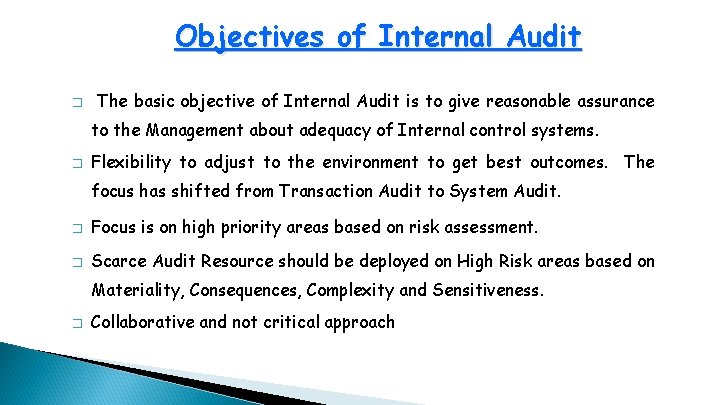 Objectives of Internal Audit

□ The basic objective of Internal Audit is to give reasonable assurance to the Management about adequacy of Internal control systems.

□ Flexibility to adjust to the environment to get best outcomes. The focus has shifted from Transaction Audit to System Audit.

□ Focus is on high priority areas based on risk assessment.

□ Scarce Audit Resource should be deployed on High Risk areas based on Materiality, Consequences, Complexity and Sensitiveness.

□ Collaborative and not critical approach